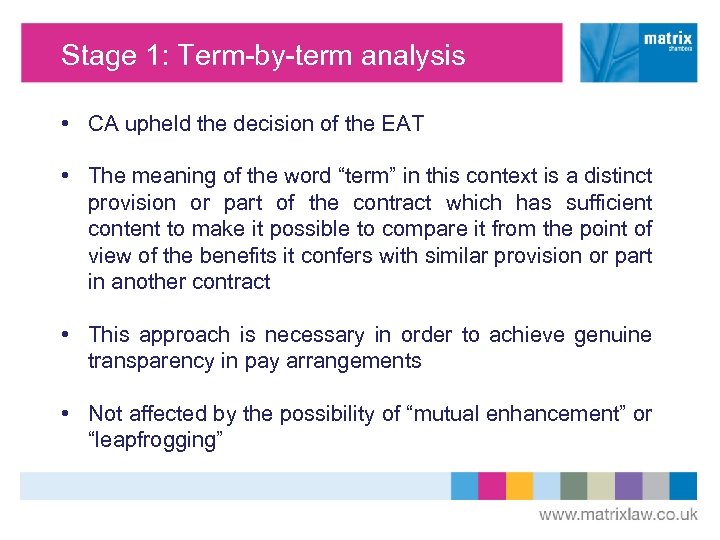 Stage 1: Term-by-term analysis

matrix
chambers

• CA upheld the decision of the EAT

• The meaning of the word “term” in this context is a distinct provision or part of the contract which has sufficient content to make it possible to compare it from the point of view of the benefits it confers with similar provision or part in another contract

• This approach is necessary in order to achieve genuine transparency in pay arrangements

• Not affected by the possibility of “mutual enhancement” or “leapfrogging”

www.matrixlaw.co.uk